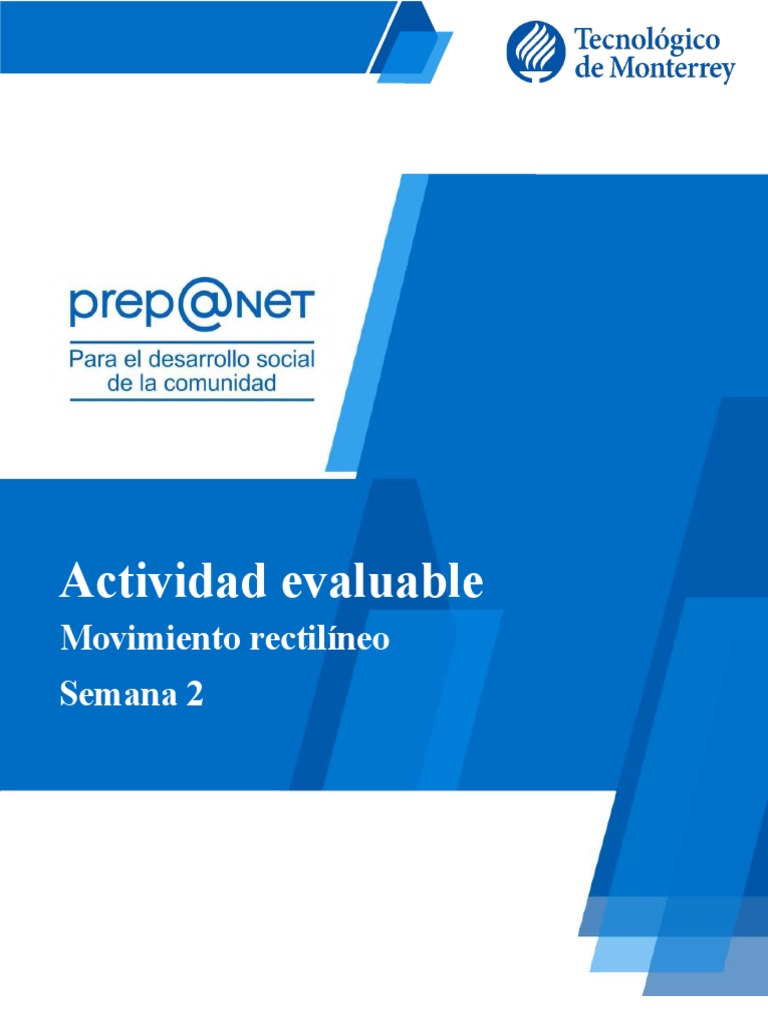 Tecnológico
de Monterrey

prep@NET
Para el desarrollo social
de la comunidad

Actividad evaluable
Movimiento rectilíneo
Semana 2